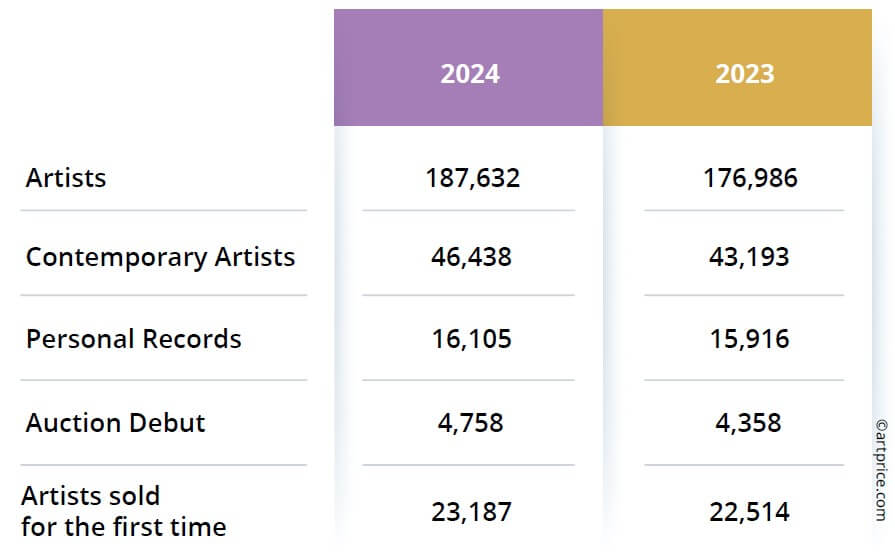 |  | 2024 | 2023 |
|---|---|---|
| Artists | 187,632 | 176,986 |
| Contemporary Artists | 46,438 | 43,193 |
| Personal Records | 16,105 | 15,916 |
| Auction Debut | 4,758 | 4,358 |
| Artists sold for the first time | 23,187 | 22,514 |

©artprice.com